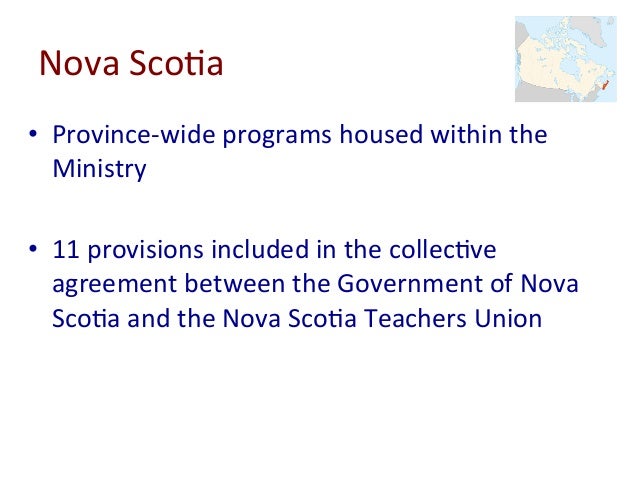 Nova Scotia

• Province-wide programs housed within the Ministry

• 11 provisions included in the collective agreement between the Government of Nova Scotia and the Nova Scotia Teachers Union